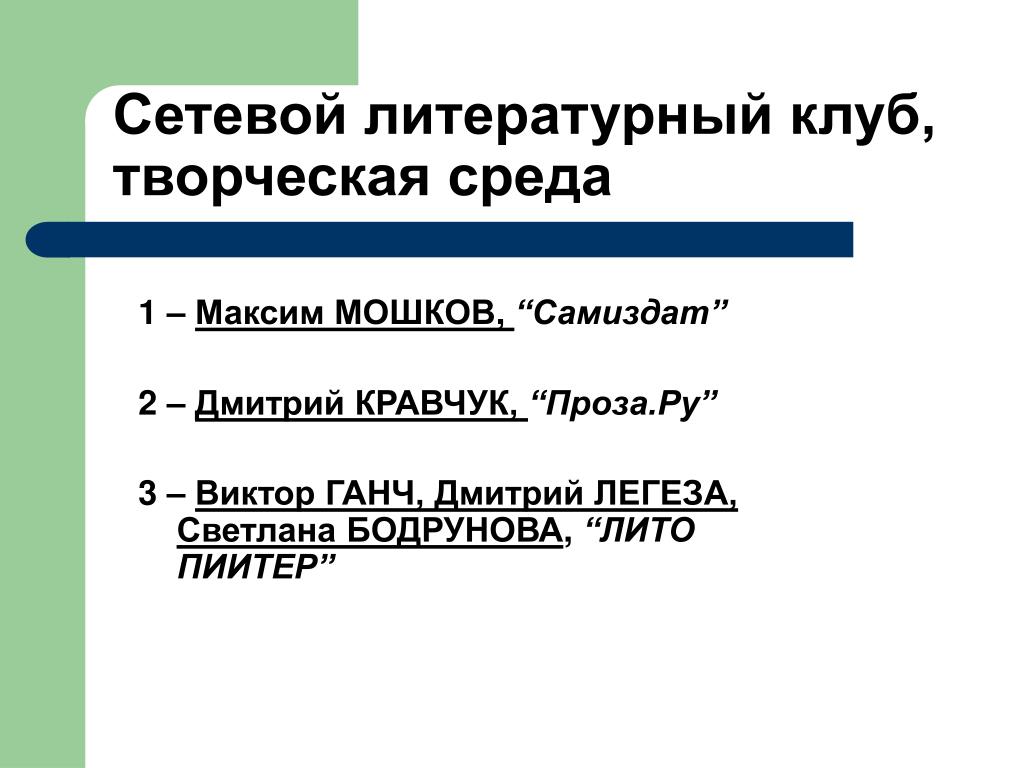 Сетевой литературный клуб, творческая среда

1 – Максим МОШКОВ, “Самиздат”

2 – Дмитрий КРАВЧУК, “Проза.Ру”

3 – Виктор ГАНЧ, Дмитрий ЛЕГЕЗА, Светлана БОДРУНОВА, “ЛИТО ПИИТЕР”